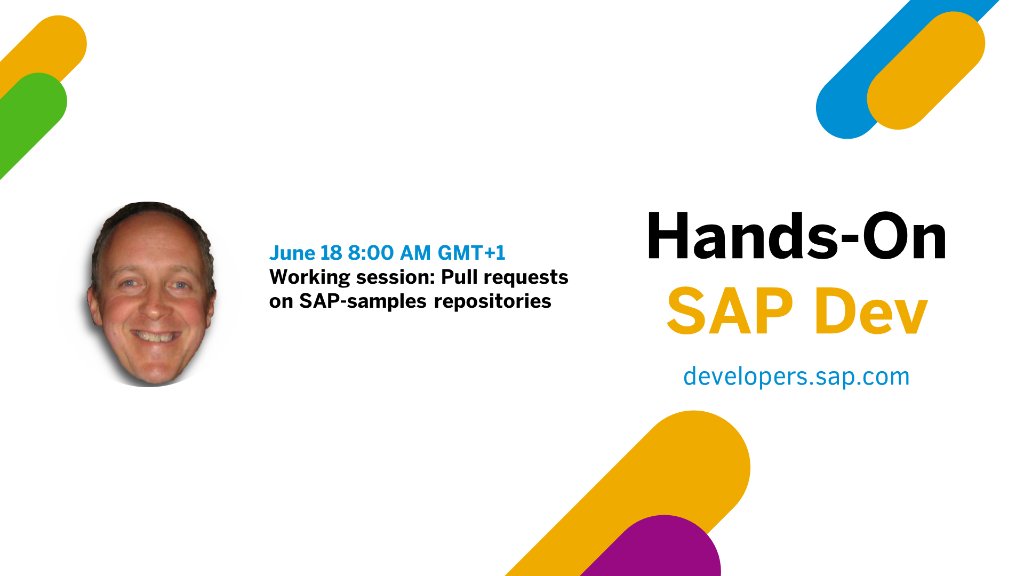 June 18 8:00 AM GMT+1
Working session: Pull requests on SAP-samples repositories

Hands-On
SAP Dev

developers.sap.com